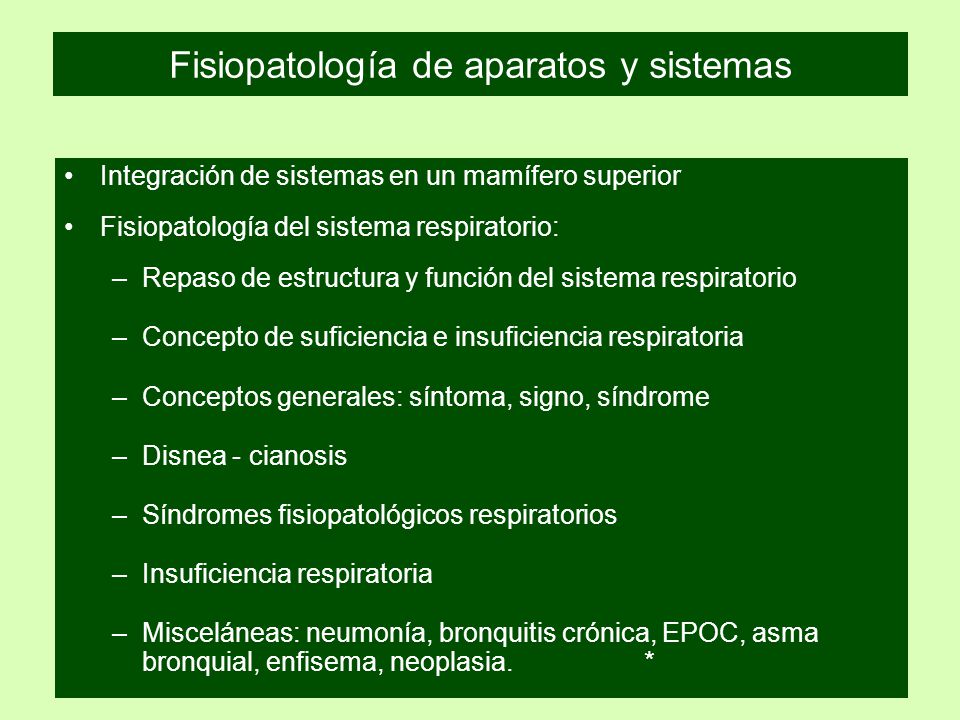 Fisiopatología de aparatos y sistemas

• Integración de sistemas en un mamífero superior

• Fisiopatología del sistema respiratorio:

– Repaso de estructura y función del sistema respiratorio

– Concepto de suficiencia e insuficiencia respiratoria

– Conceptos generales: síntoma, signo, síndrome

– Disnea - cianosis

– Síndromes fisiopatológicos respiratorios

– Insuficiencia respiratoria

– Misceláneas: neumonía, bronquitis crónica, EPOC, asma bronquial, enfisema, neoplasia. *